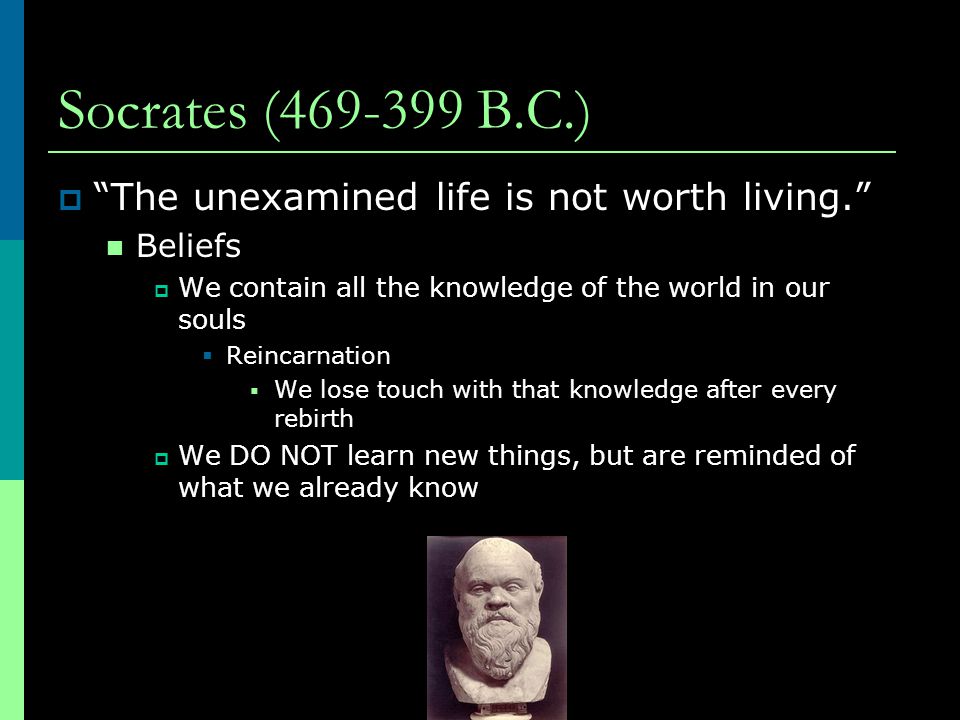 Socrates (469-399 B.C.)

“The unexamined life is not worth living.”

Beliefs

We contain all the knowledge of the world in our souls

Reincarnation

We lose touch with that knowledge after every rebirth

We DO NOT learn new things, but are reminded of what we already know